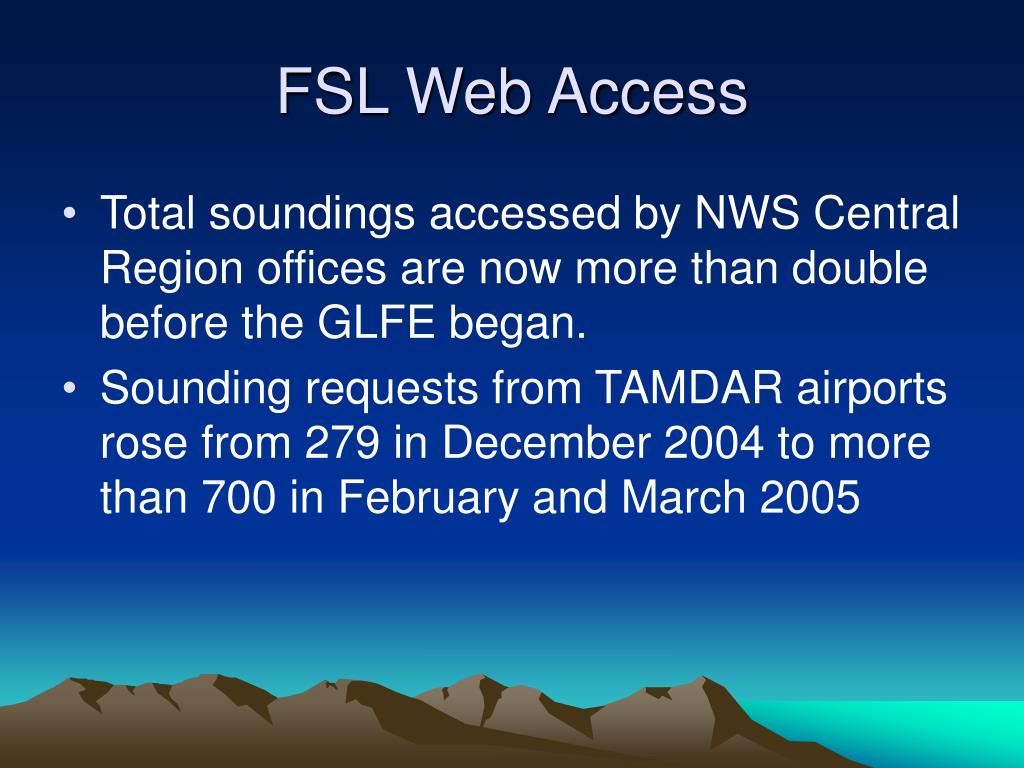 FSL Web Access

• Total soundings accessed by NWS Central Region offices are now more than double before the GLFE began.

• Sounding requests from TAMDAR airports rose from 279 in December 2004 to more than 700 in February and March 2005